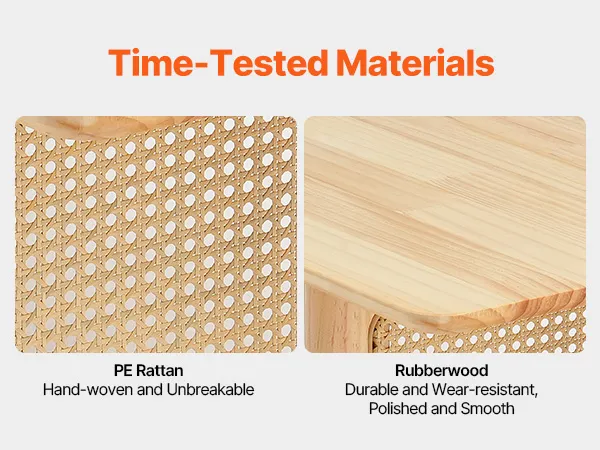 Time-Tested Materials

PE Rattan
Hand-woven and Unbreakable

Rubberwood
Durable and Wear-resistant, Polished and Smooth